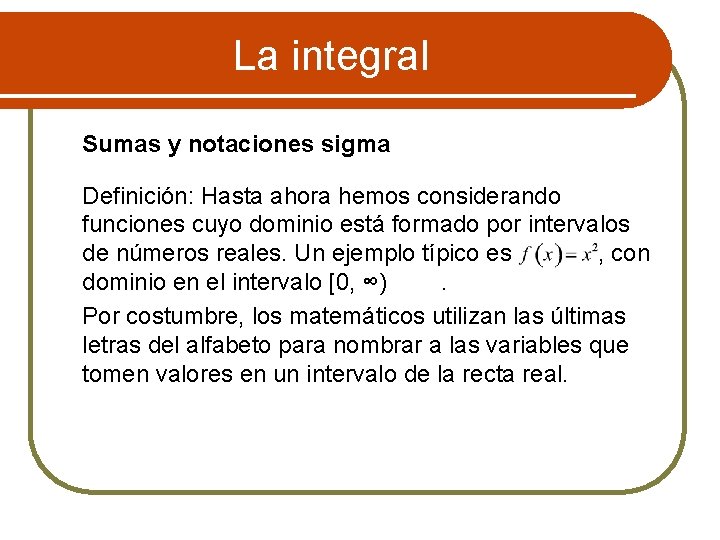 La integral

Sumas y notaciones sigma

Definición: Hasta ahora hemos considerando funciones cuyo dominio está formado por intervalos de números reales. Un ejemplo típico es $f(x) = x^2$, con dominio en el intervalo [0, ∞) .

Por costumbre, los matemáticos utilizan las últimas letras del alfabeto para nombrar a las variables que tomen valores en un intervalo de la recta real.